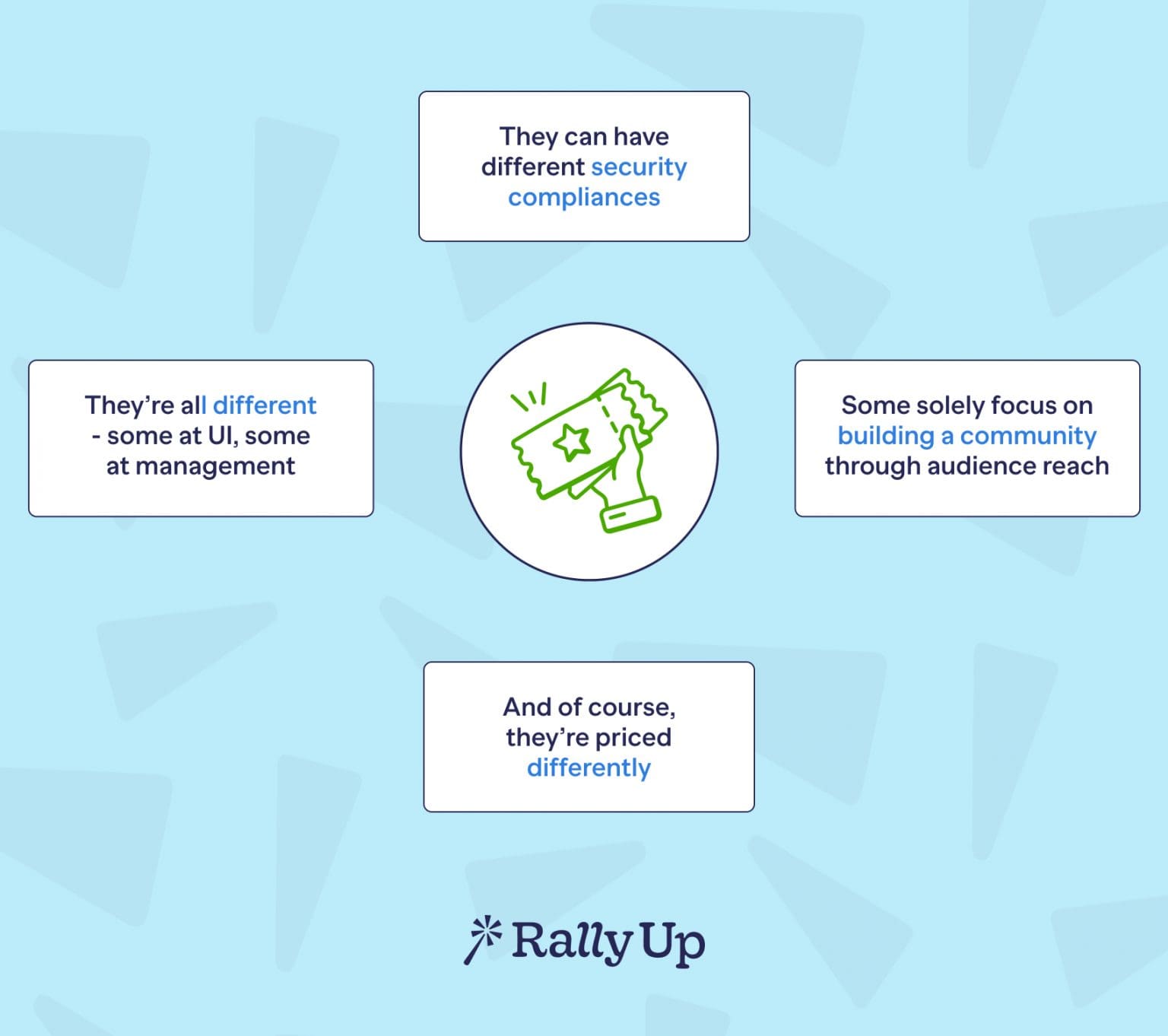 They can have different security compliances

They're all different - some at UI, some at management

Some solely focus on building a community through audience reach

And of course, they're priced differently

RallyUp